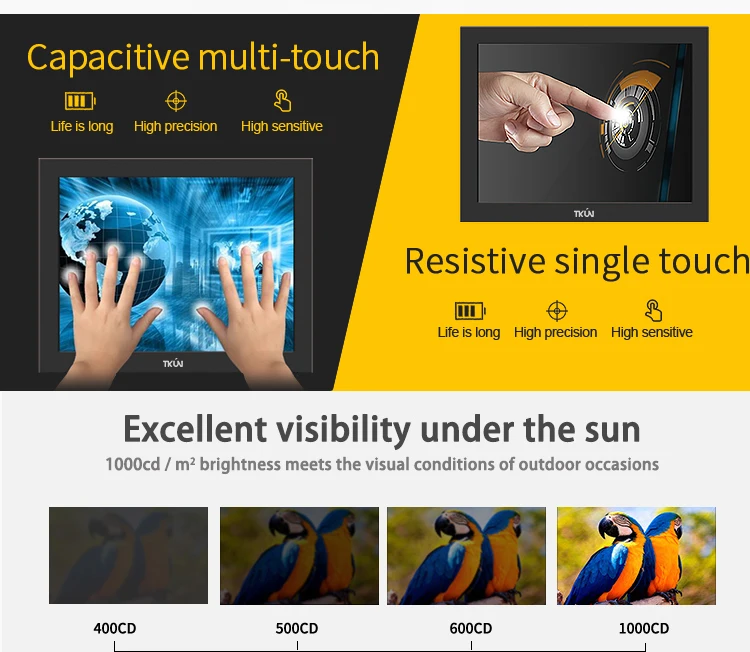 Capacitive multi-touch

Life is long High precision High sensitive

TKUN

TKUN

Resistive single touch

Life is long High precision High sensitive

Excellent visibility under the sun

1000cd / m² brightness meets the visual conditions of outdoor occasions

400CD 500CD 600CD 1000CD